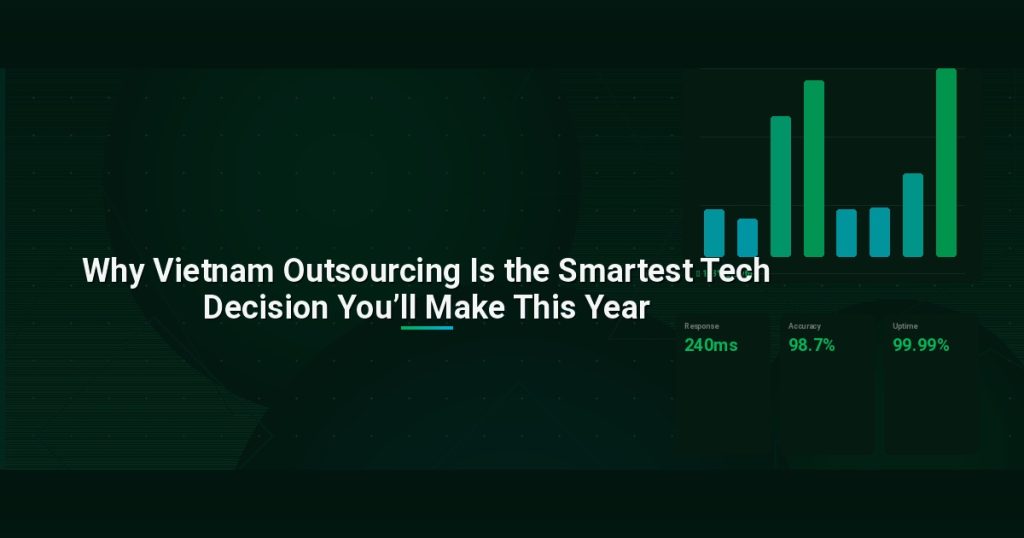 Why Vietnam Outsourcing Is the Smartest Tech Decision You'll Make This Year

Response
240ms

Accuracy
98.7%

Uptime
99.99%